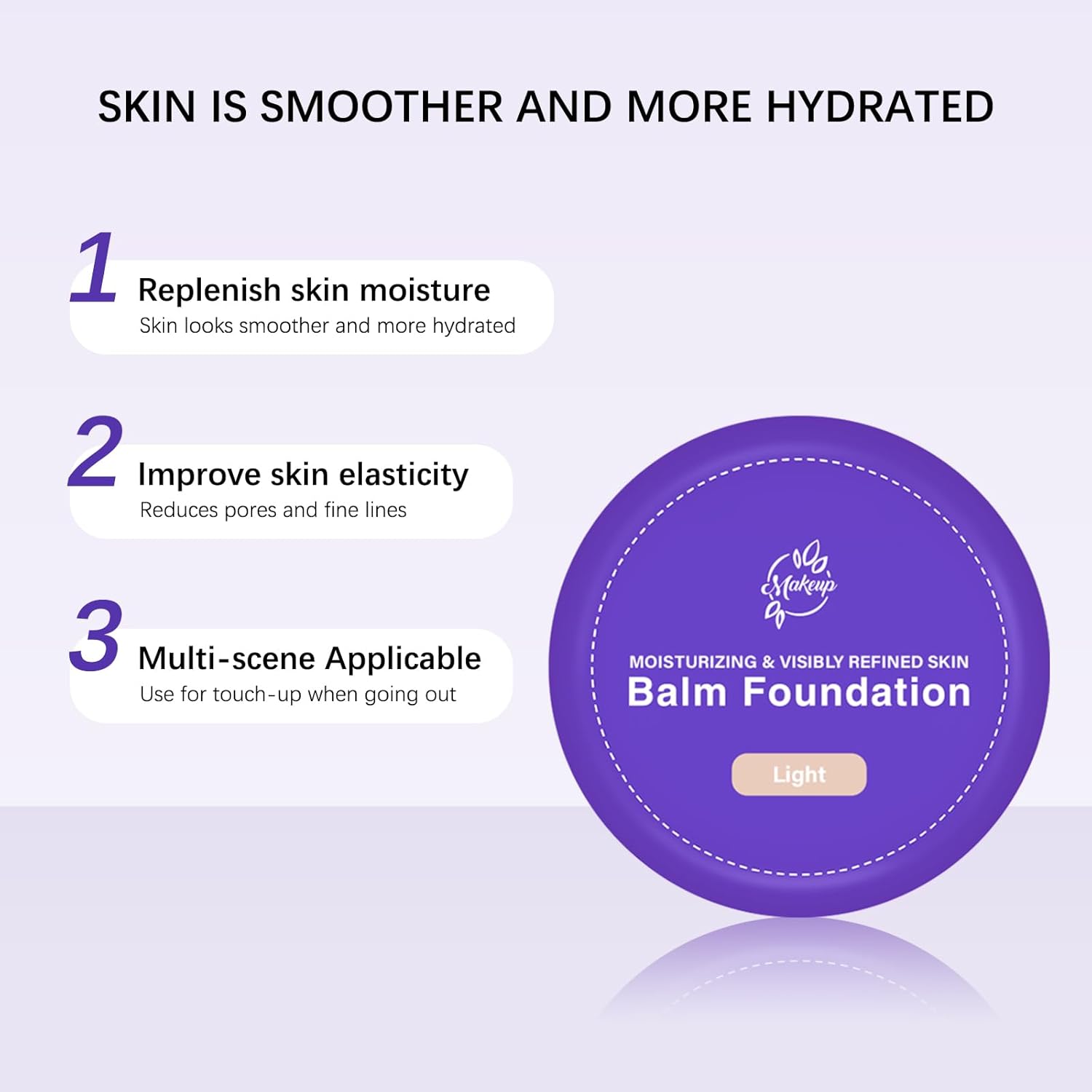 SKIN IS SMOOTHER AND MORE HYDRATED

1 Replenish skin moisture
Skin looks smoother and more hydrated

2 Improve skin elasticity
Reduces pores and fine lines

3 Multi-scene Applicable
Use for touch-up when going out

Makeup

MOISTURIZING & VISIBLY REFINED SKIN
Balm Foundation

Light